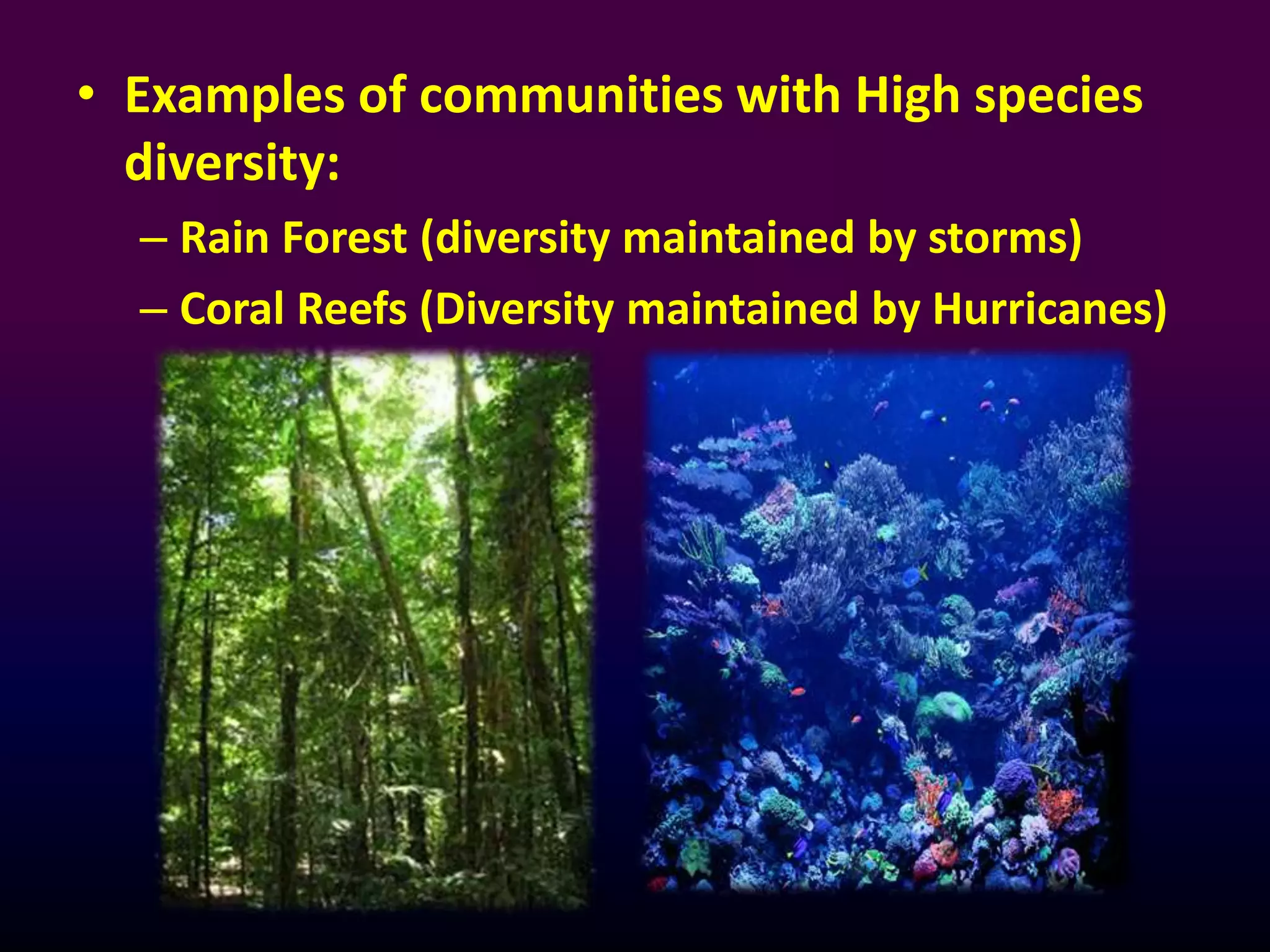 • Examples of communities with High species diversity:

– Rain Forest (diversity maintained by storms)

– Coral Reefs (Diversity maintained by Hurricanes)